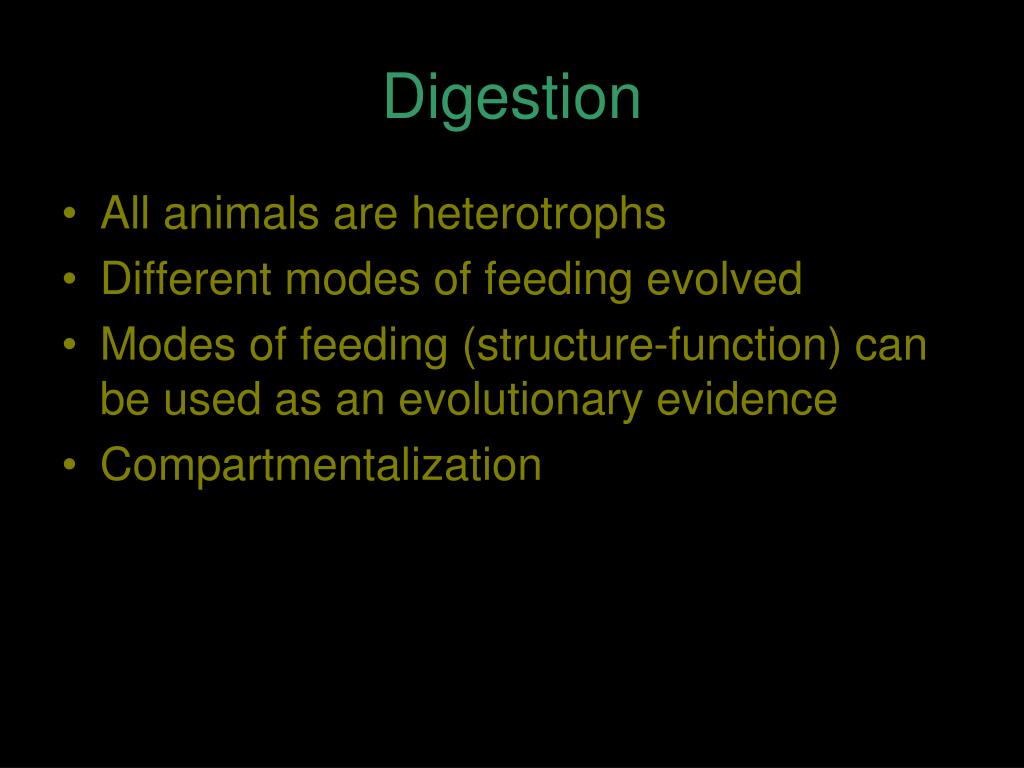 Digestion

• All animals are heterotrophs
• Different modes of feeding evolved
• Modes of feeding (structure-function) can be used as an evolutionary evidence
• Compartmentalization